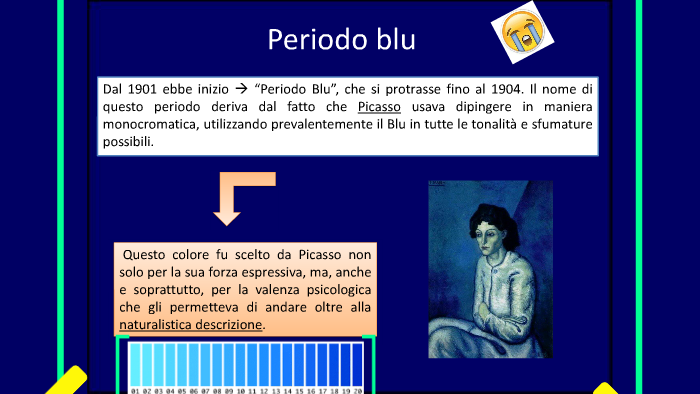 Periodo blu

Dal 1901 ebbe inizio → "Periodo Blu", che si protrasse fino al 1904. Il nome di questo periodo deriva dal fatto che Picasso usava dipingere in maniera monocromatica, utilizzando prevalentemente il Blu in tutte le tonalità e sfumature possibili.

Questo colore fu scelto da Picasso non solo per la sua forza espressiva, ma, anche e soprattutto, per la valenza psicologica che gli permetteva di andare oltre alla naturalistica descrizione.

01 02 03 04 05 06 07 08 09 10 11 12 13 14 15 16 17 18 19 20